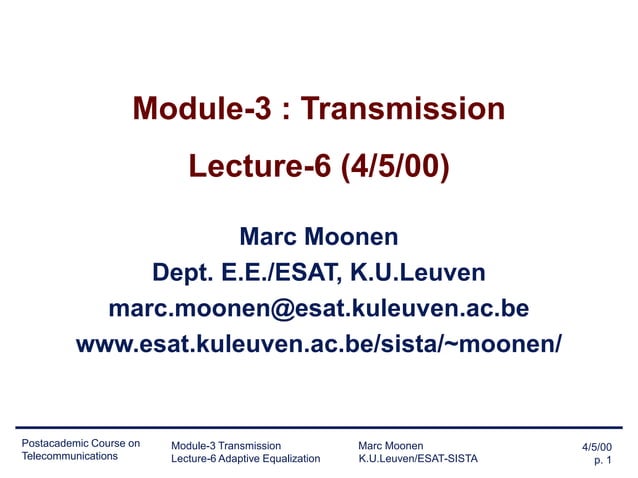 Module-3 : Transmission

Lecture-6 (4/5/00)

Marc Moonen
Dept. E.E./ESAT, K.U.Leuven
marc.moonen@esat.kuleuven.ac.be
www.esat.kuleuven.ac.be/sista/~moonen/

Postacademic Course on Telecommunications

Module-3 Transmission
Lecture-6 Adaptive Equalization

Marc Moonen
K.U.Leuven/ESAT-SISTA

4/5/00
p. 1